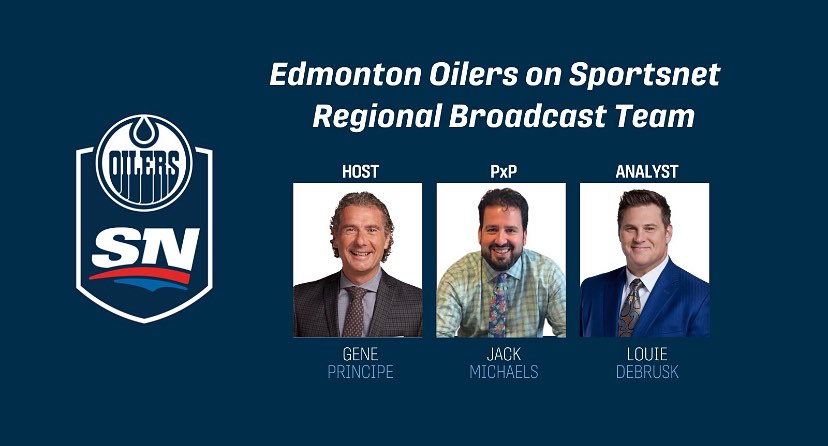 OILERS

SN

Edmonton Oilers on Sportsnet Regional Broadcast Team

HOST
GENE
PRINCIPE

PxP
JACK
MICHAELS

ANALYST
LOUIE
DEBRUSK